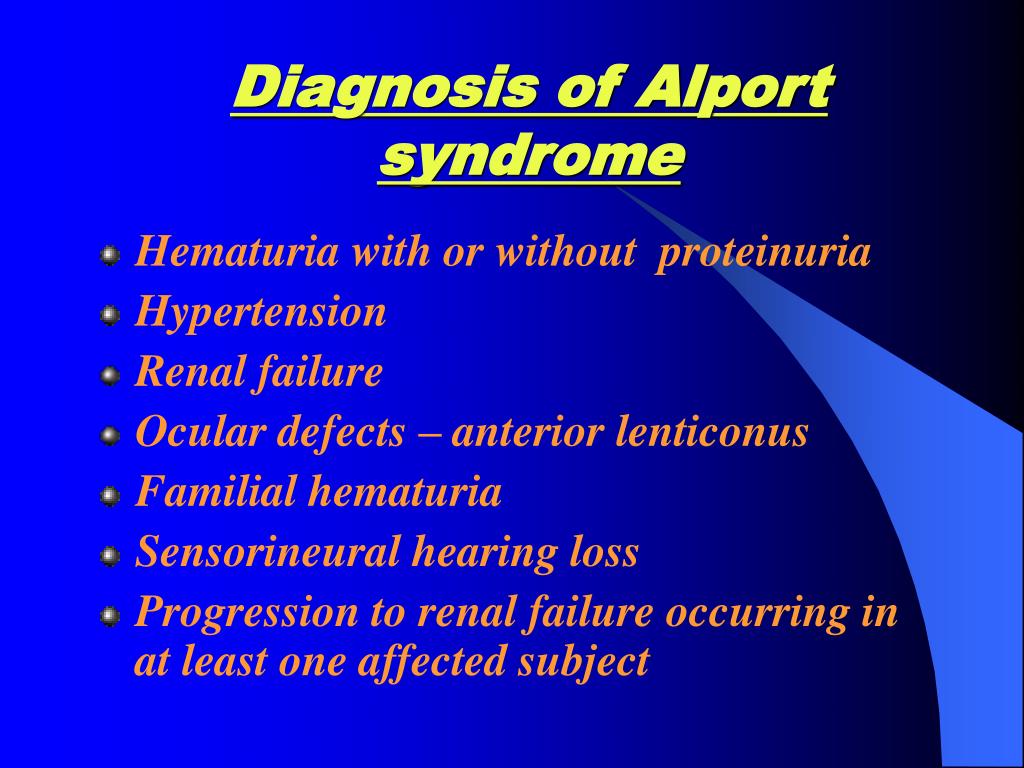 Diagnosis of Alport syndrome

Hematuria with or without proteinuria
Hypertension
Renal failure
Ocular defects – anterior lenticonus
Familial hematuria
Sensorineural hearing loss
Progression to renal failure occurring in at least one affected subject